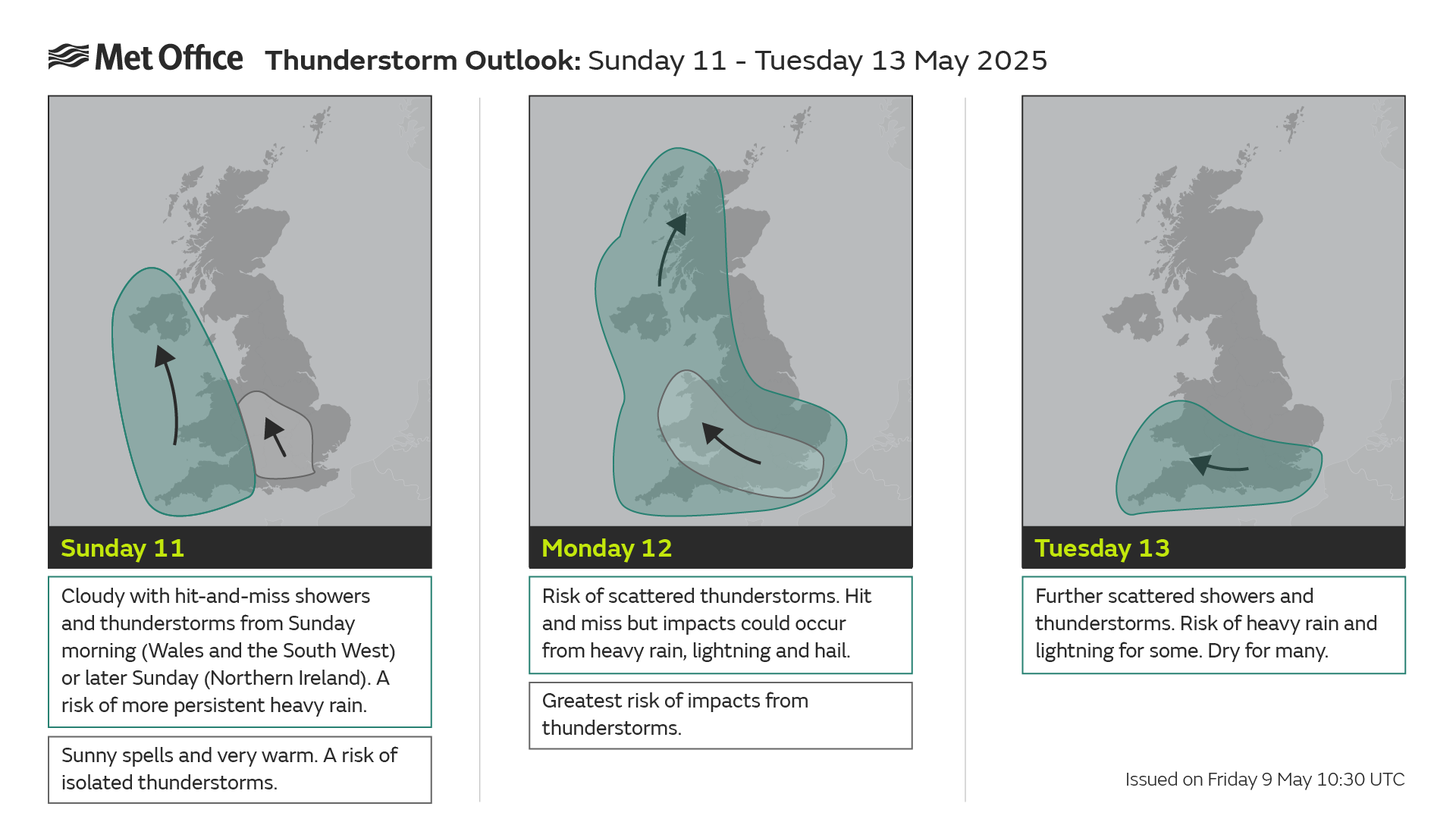 Met Office Thunderstorm Outlook: Sunday 11 - Tuesday 13 May 2025

Sunday 11

Cloudy with hit-and-miss showers and thunderstorms from Sunday morning (Wales and the South West) or later Sunday (Northern Ireland). A risk of more persistent heavy rain.

Sunny spells and very warm. A risk of isolated thunderstorms.

Monday 12

Risk of scattered thunderstorms. Hit and miss but impacts could occur from heavy rain, lightning and hail.

Greatest risk of impacts from thunderstorms.

Tuesday 13

Further scattered showers and thunderstorms. Risk of heavy rain and lightning for some. Dry for many.

Issued on Friday 9 May 10:30 UTC